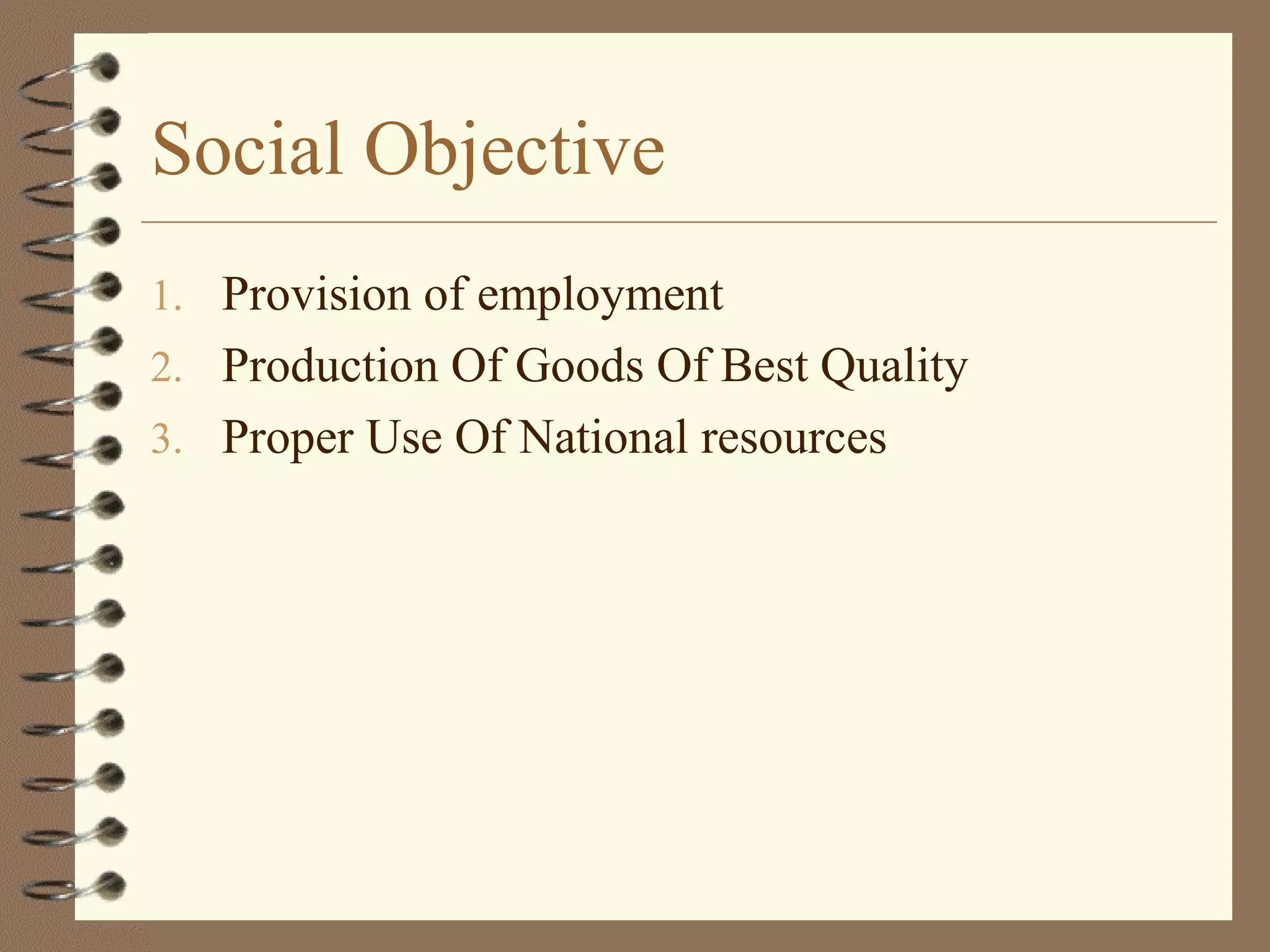 Social Objective

1. Provision of employment
2. Production Of Goods Of Best Quality
3. Proper Use Of National resources